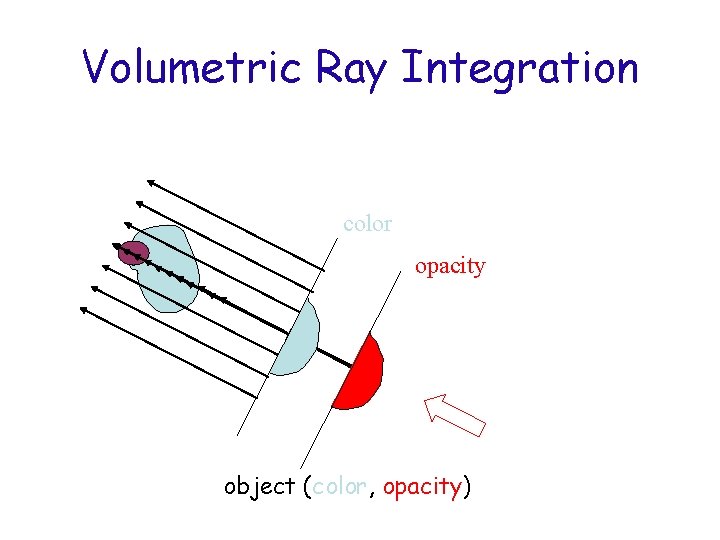 Volumetric Ray Integration

color

opacity

object (color, opacity)